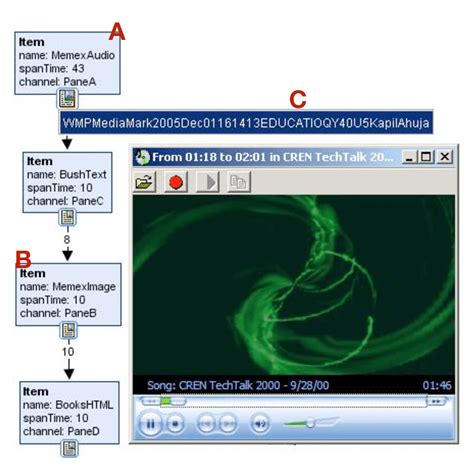 A

Item
name: MemexAudio
spanTime: 43
channel: PaneA

C

WMPMediaMark2005Dec01161413EDUCATIOQY40U5KapilAhuja

Item
name: BushText
spanTime: 10
channel: PaneC

8

B

Item
name: MemexImage
spanTime: 10
channel: PaneB

10

Item
name: BooksHTML
spanTime: 10
channel: PaneD

From 01:18 to 02:01 in CREN TechTalk 20...

Song: CREN TechTalk 2000 - 9/28/00

01:46